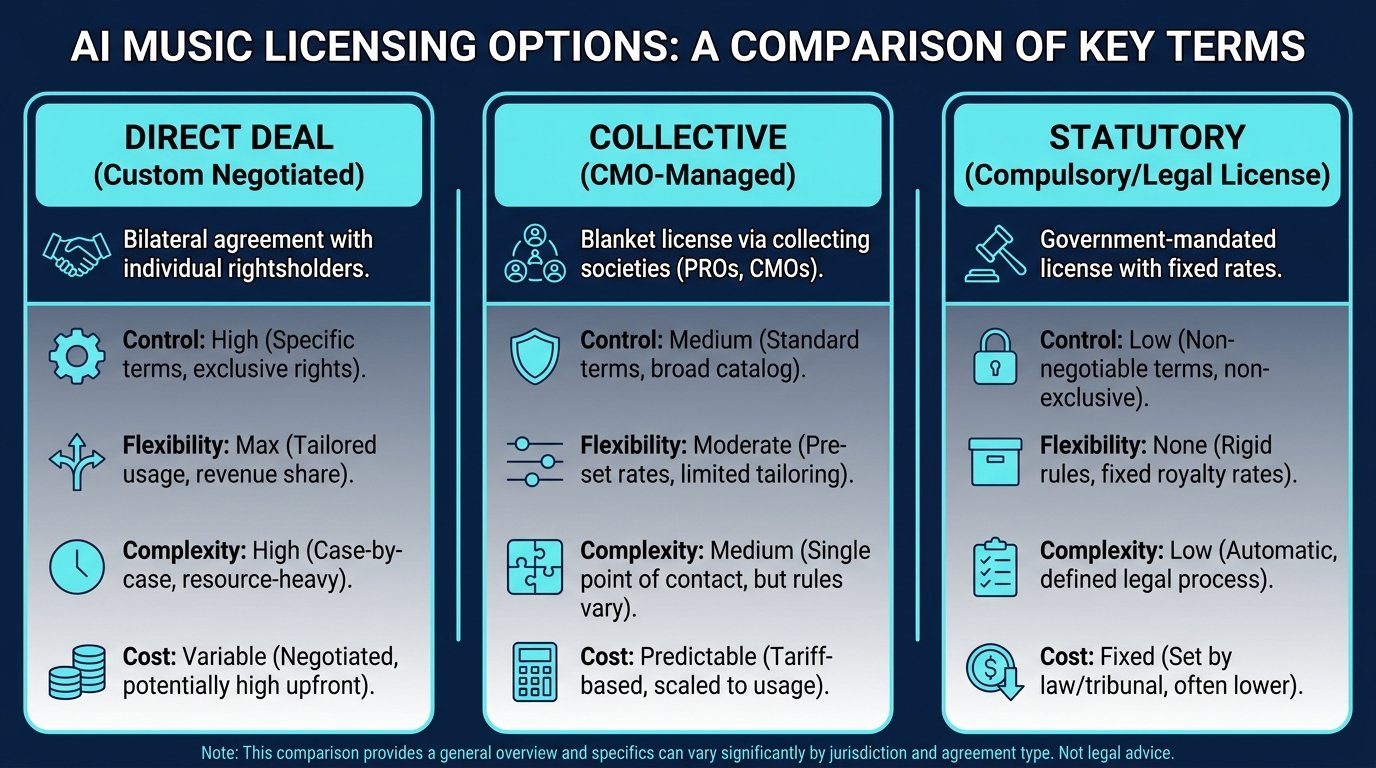 AI MUSIC LICENSING OPTIONS: A COMPARISON OF KEY TERMS

DIRECT DEAL
(Custom Negotiated)

Bilateral agreement with individual rightsholders.

Control: High (Specific terms, exclusive rights).

Flexibility: Max (Tailored usage, revenue share).

Complexity: High (Case-by-case, resource-heavy).

Cost: Variable (Negotiated, potentially high upfront).

COLLECTIVE
(CMO-Managed)

Blanket license via collecting societies (PROs, CMOs).

Control: Medium (Standard terms, broad catalog).

Flexibility: Moderate (Pre-set rates, limited tailoring).

Complexity: Medium (Single point of contact, but rules vary).

Cost: Predictable (Tariff-based, scaled to usage).

STATUTORY
(Compulsory/Legal License)

Government-mandated license with fixed rates.

Control: Low (Non-negotiable terms, non-exclusive).

Flexibility: None (Rigid rules, fixed royalty rates).

Complexity: Low (Automatic, defined legal process).

Cost: Fixed (Set by law/tribunal, often lower).

Note: This comparison provides a general overview and specifics can vary significantly by jurisdiction and agreement type. Not legal advice.